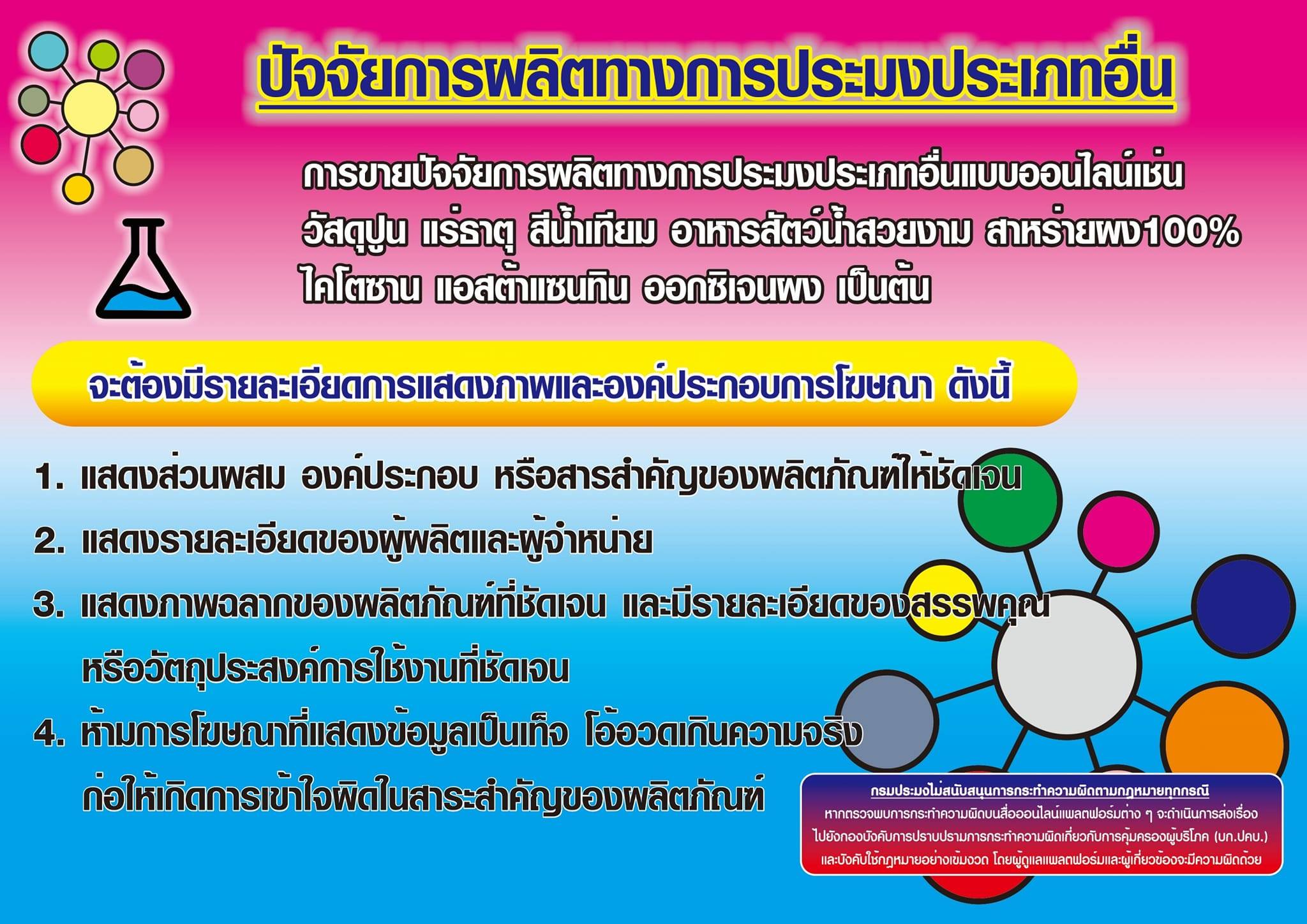 ปัจจัยการผลิตทางการประมงประเภทอื่น

การขายปัจจัยการผลิตทางการประมงประเภทอื่นแบบออนไลน์เช่น วัสดุปูน แร่ธาตุ สีน้ำเทียม อาหารสัตว์น้ำสวยงาม สาหร่ายผง100% ไคโตซาน แอสต้าแซนทิน ออกซิเจนผง เป็นต้น

จะต้องมีรายละเอียดการแสดงภาพและองค์ประกอบการโฆษณา ดังนี้

1. แสดงส่วนผสม องค์ประกอบ หรือสารสำคัญของผลิตภัณฑ์ให้ชัดเจน

2. แสดงรายละเอียดของผู้ผลิตและผู้จำหน่าย

3. แสดงภาพฉลากของผลิตภัณฑ์ที่ชัดเจน และมีรายละเอียดของสรรพคุณ หรือวัตถุประสงค์การใช้งานที่ชัดเจน

4. ห้ามการโฆษณาที่แสดงข้อมูลเป็นเท็จ โอ้อวดเกินความจริง ก่อให้เกิดการเข้าใจผิดในสาระสำคัญของผลิตภัณฑ์

กรมประมงไม่สนับสนุนการกระทำความผิดตามกฎหมายทุกกรณี
หากตรวจพบการกระทำความผิดบนสื่อออนไลน์แพลตฟอร์มต่าง ๆ จะดำเนินการส่งเรื่องไปยังกองบังคับการปราบปรามการกระทำความผิดเกี่ยวกับการคุ้มครองผู้บริโภค (บก.ปคบ.) และบังคับใช้กฎหมายอย่างเข้มงวด โดยผู้ดูแลแพลตฟอร์มและผู้เกี่ยวข้องจะมีความผิดด้วย